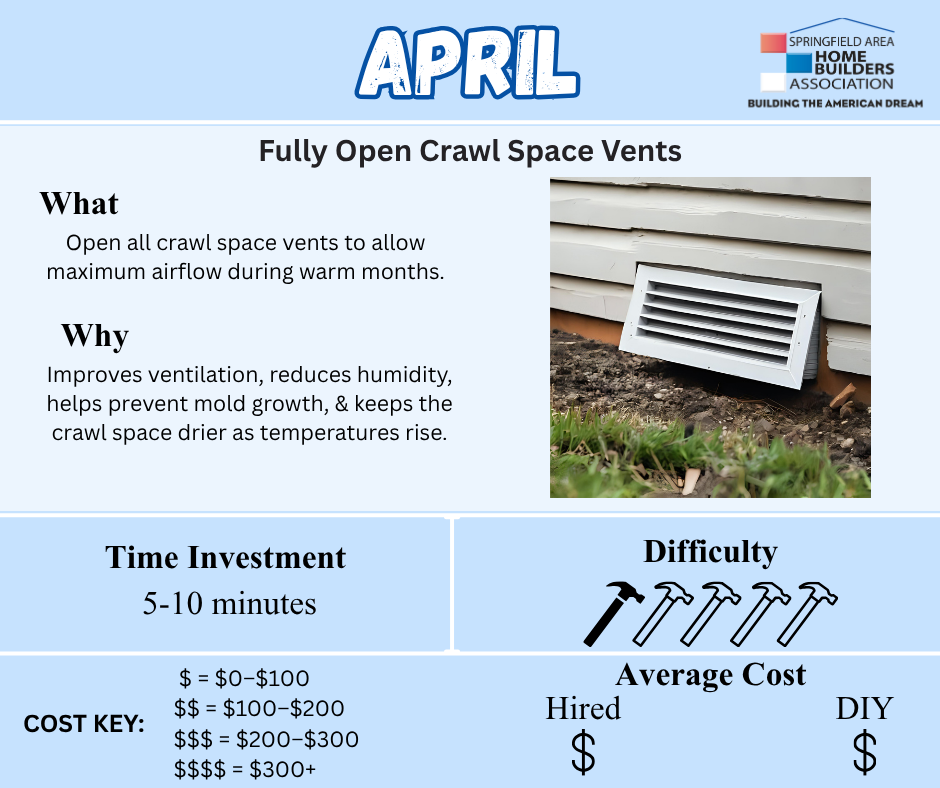 APRIL

SPRINGFIELD AREA
HOME BUILDERS
ASSOCIATION
BUILDING THE AMERICAN DREAM

Fully Open Crawl Space Vents

What
Open all crawl space vents to allow maximum airflow during warm months.

Why
Improves ventilation, reduces humidity, helps prevent mold growth, & keeps the crawl space drier as temperatures rise.

Time Investment
5-10 minutes

Difficulty

COST KEY:
\$ = \$0–\$100
\$\$ = \$100–\$200
\$\$\$ = \$200–\$300
\$\$\$\$ = \$300+

Average Cost
Hired
\$
DIY
\$